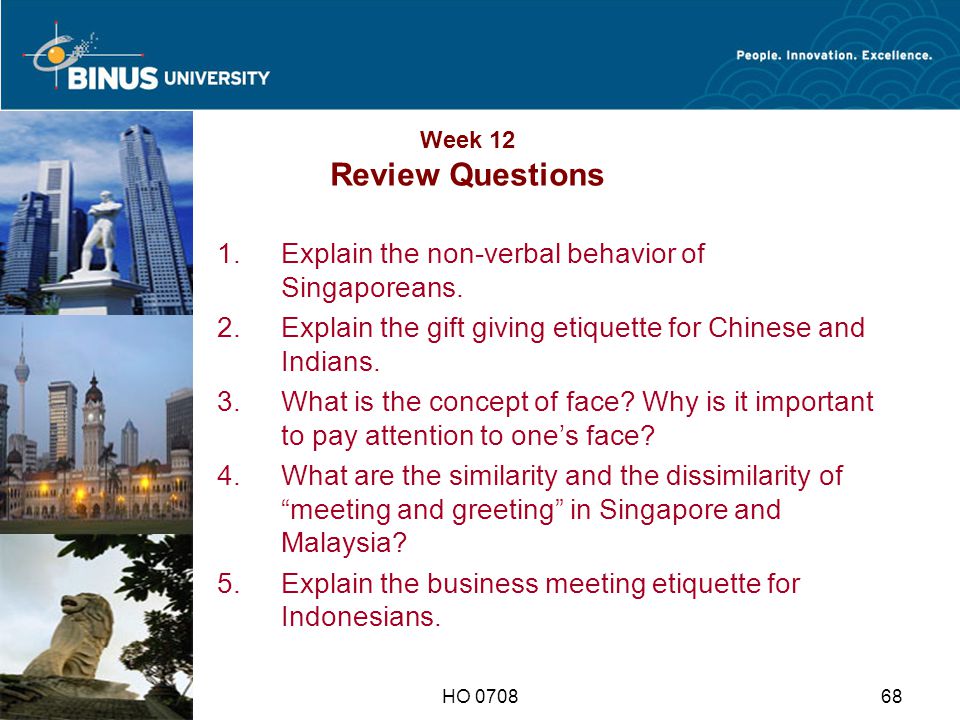 BINUS UNIVERSITY

People. Innovation. Excellence.

Week 12
Review Questions

1. Explain the non-verbal behavior of Singaporeans.
2. Explain the gift giving etiquette for Chinese and Indians.
3. What is the concept of face? Why is it important to pay attention to one’s face?
4. What are the similarity and the dissimilarity of “meeting and greeting” in Singapore and Malaysia?
5. Explain the business meeting etiquette for Indonesians.

HO 0708

68